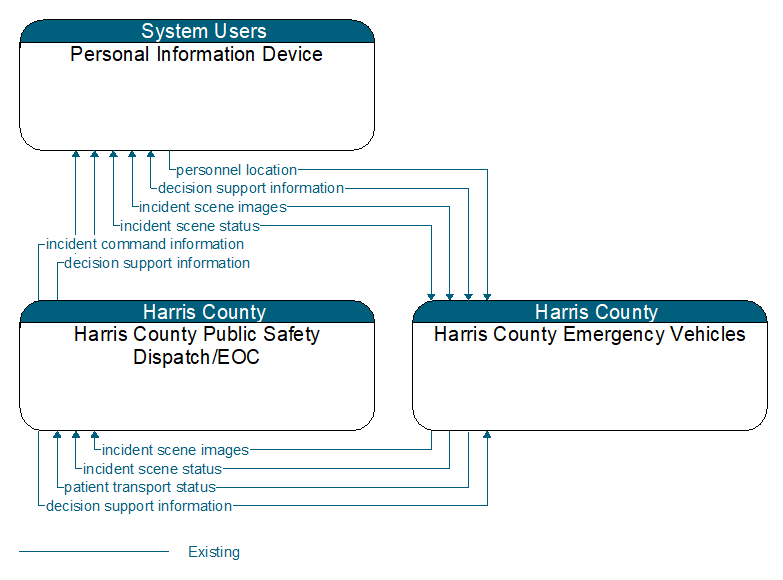 System Users
Personal Information Device

personnel location
decision support information
incident scene images
incident scene status
incident command information
decision support information

Harris County
Harris County Public Safety Dispatch/EOC

Harris County
Harris County Emergency Vehicles

incident scene images
incident scene status
patient transport status
decision support information

Existing